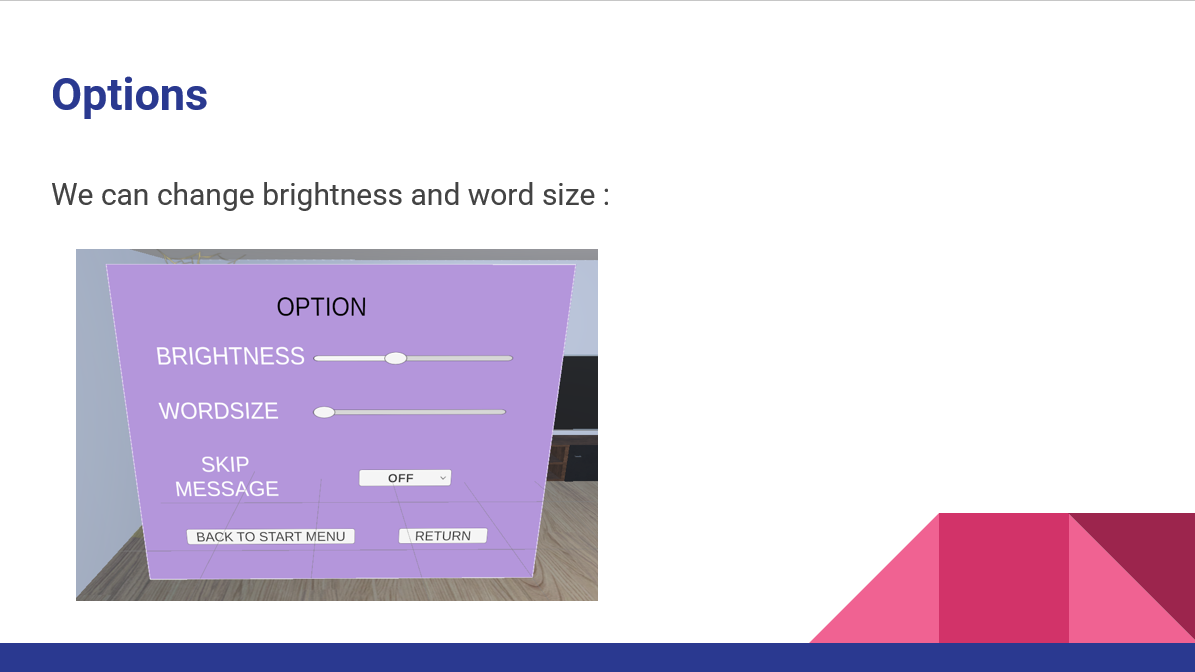 Options

We can change brightness and word size :

OPTION

BRIGHTNESS

WORDSIZE

SKIP MESSAGE

OFF

BACK TO START MENU

RETURN